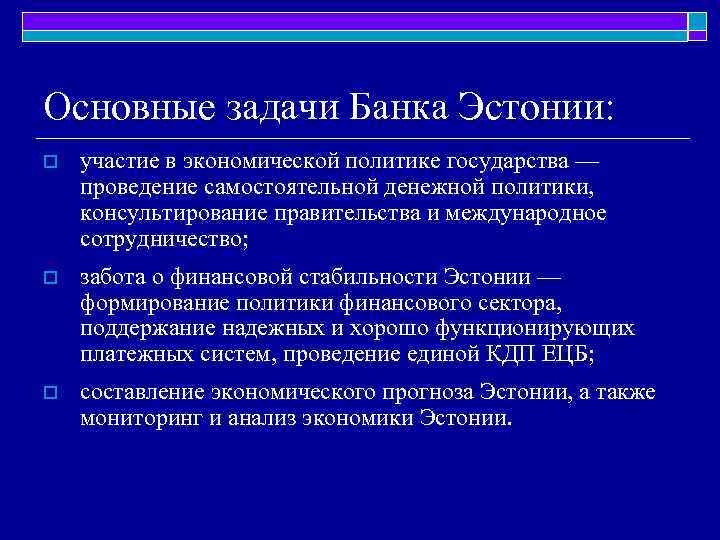 Основные задачи Банка Эстонии:

участие в экономической политике государства — проведение самостоятельной денежной политики, консультирование правительства и международное сотрудничество;

забота о финансовой стабильности Эстонии — формирование политики финансового сектора, поддержание надежных и хорошо функционирующих платежных систем, проведение единой КДП ЕЦБ;

составление экономического прогноза Эстонии, а также мониторинг и анализ экономики Эстонии.